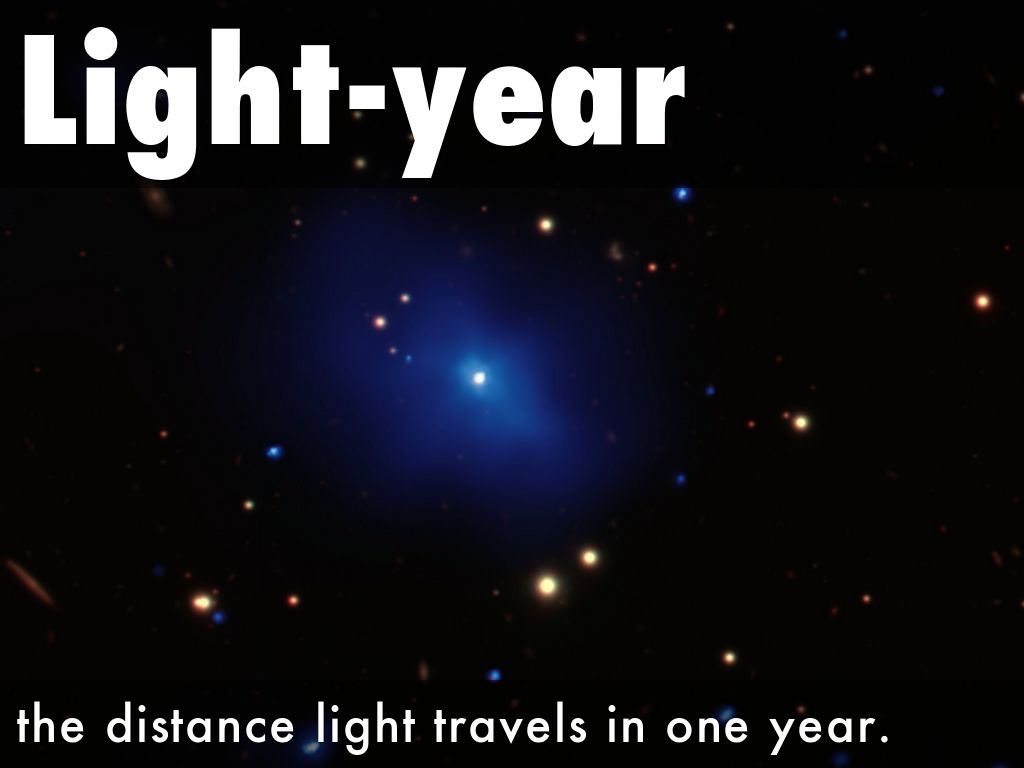 Light-year

the distance light travels in one year.